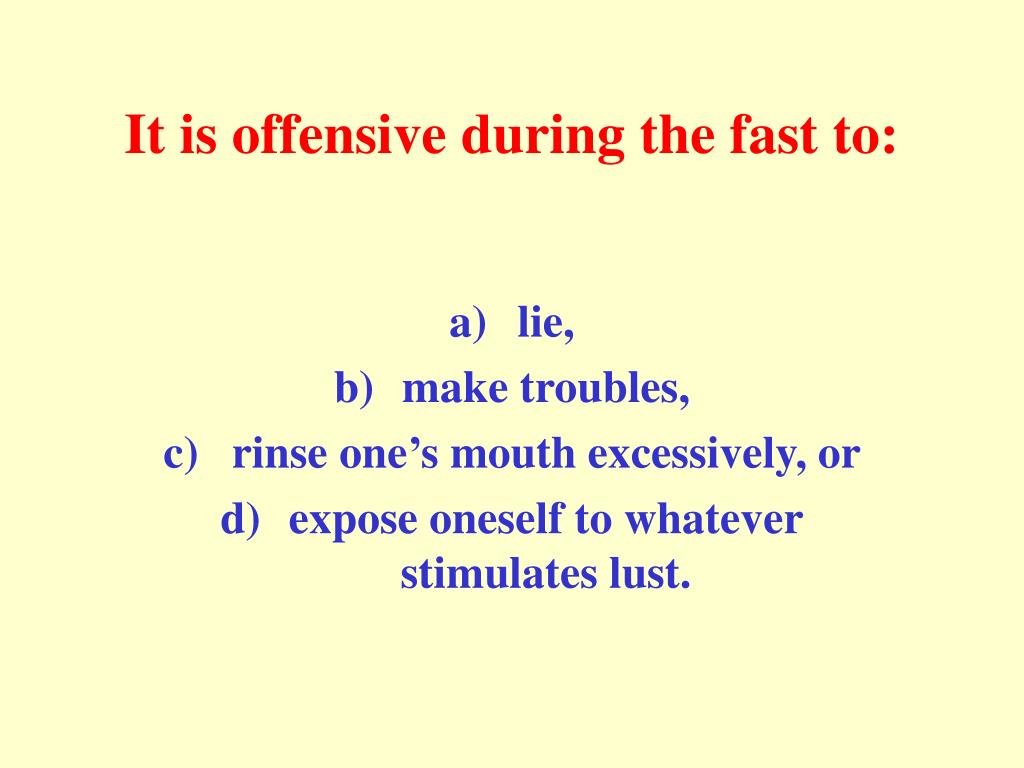 It is offensive during the fast to:

a) lie,
b) make troubles,
c) rinse one’s mouth excessively, or
d) expose oneself to whatever stimulates lust.